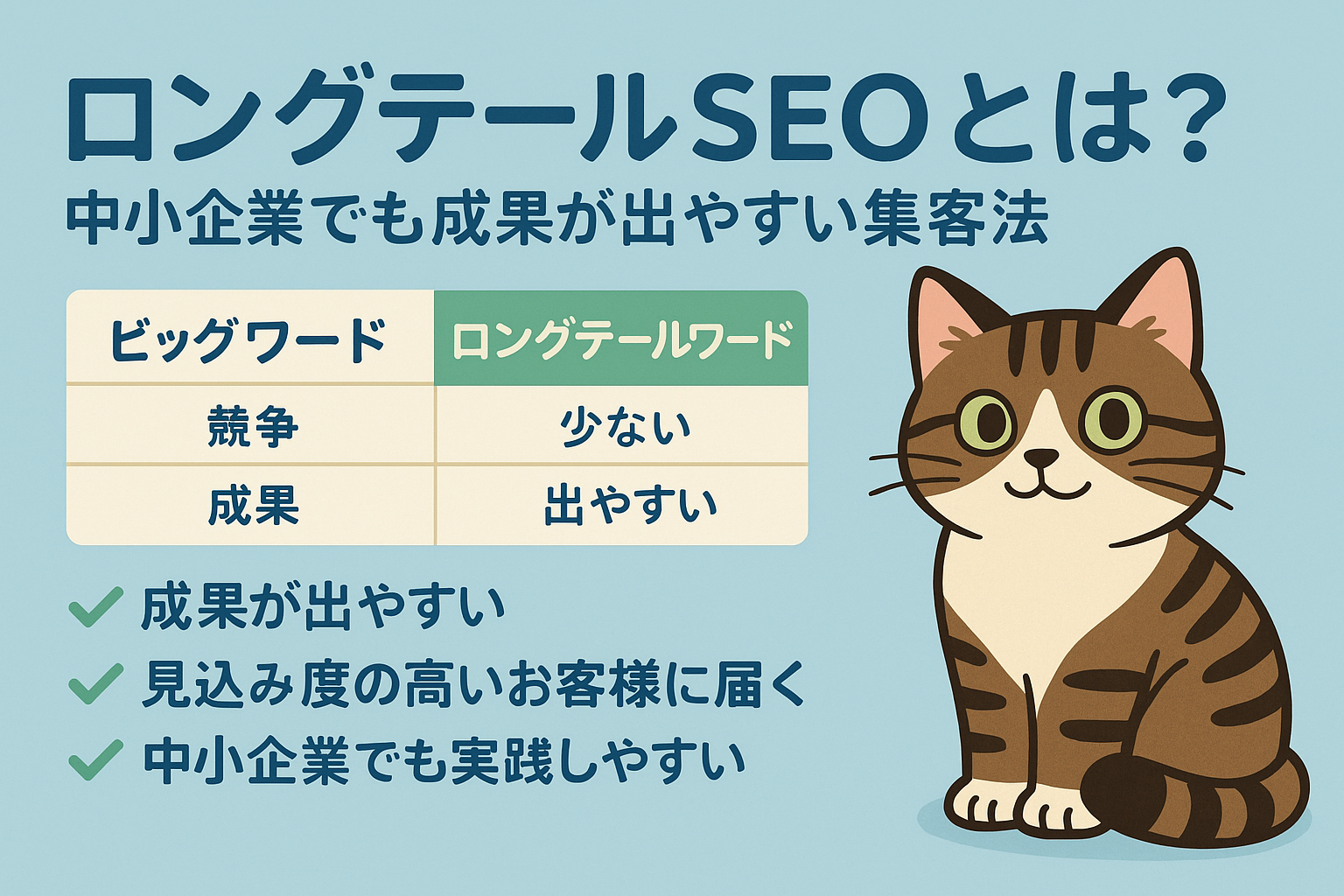 ロングテールSEOとは?
中小企業でも成果が出やすい集客法

| ビッグワード | ロングテールワード |
|---|---|
| 競争 | 少ない |
| 成果 | 出やすい |

✓ 成果が出やすい
✓ 見込み度の高いお客様に届く
✓ 中小企業でも実践しやすい